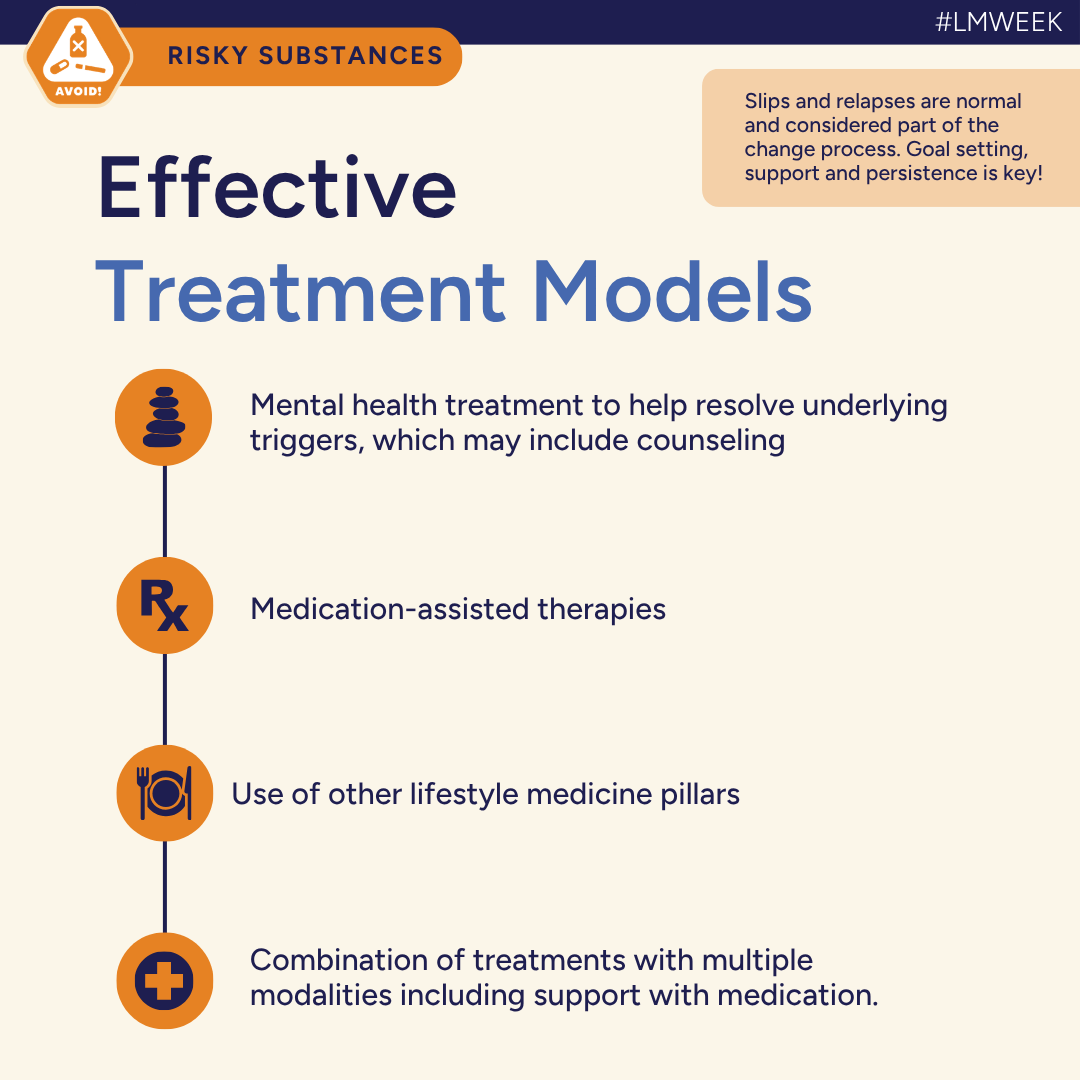 #LMWEEK

AVOID!

RISKY SUBSTANCES

Slips and relapses are normal and considered part of the change process. Goal setting, support and persistence is key!

Effective Treatment Models

Mental health treatment to help resolve underlying triggers, which may include counseling

Rx

Medication-assisted therapies

Use of other lifestyle medicine pillars

Combination of treatments with multiple modalities including support with medication.